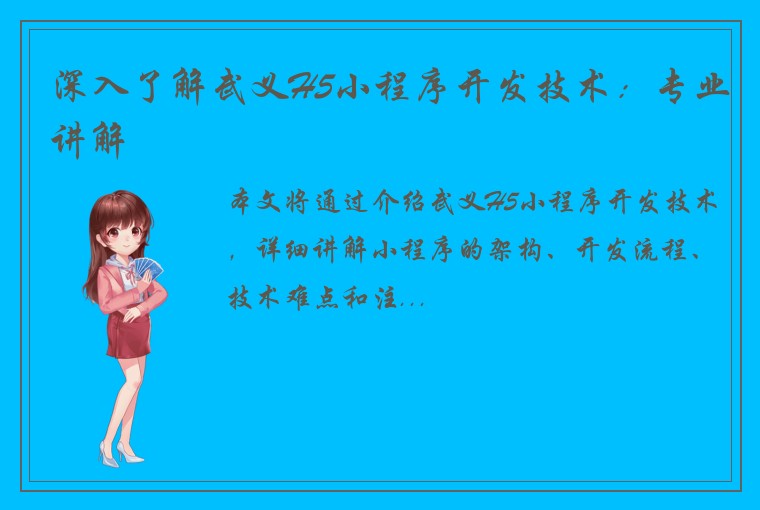 深入了解武义H5小程序开发技术：专业讲解

本文将通过介绍武义H5小程序开发技术，详细讲解小程序的架构、开发流程、技术难点和注...